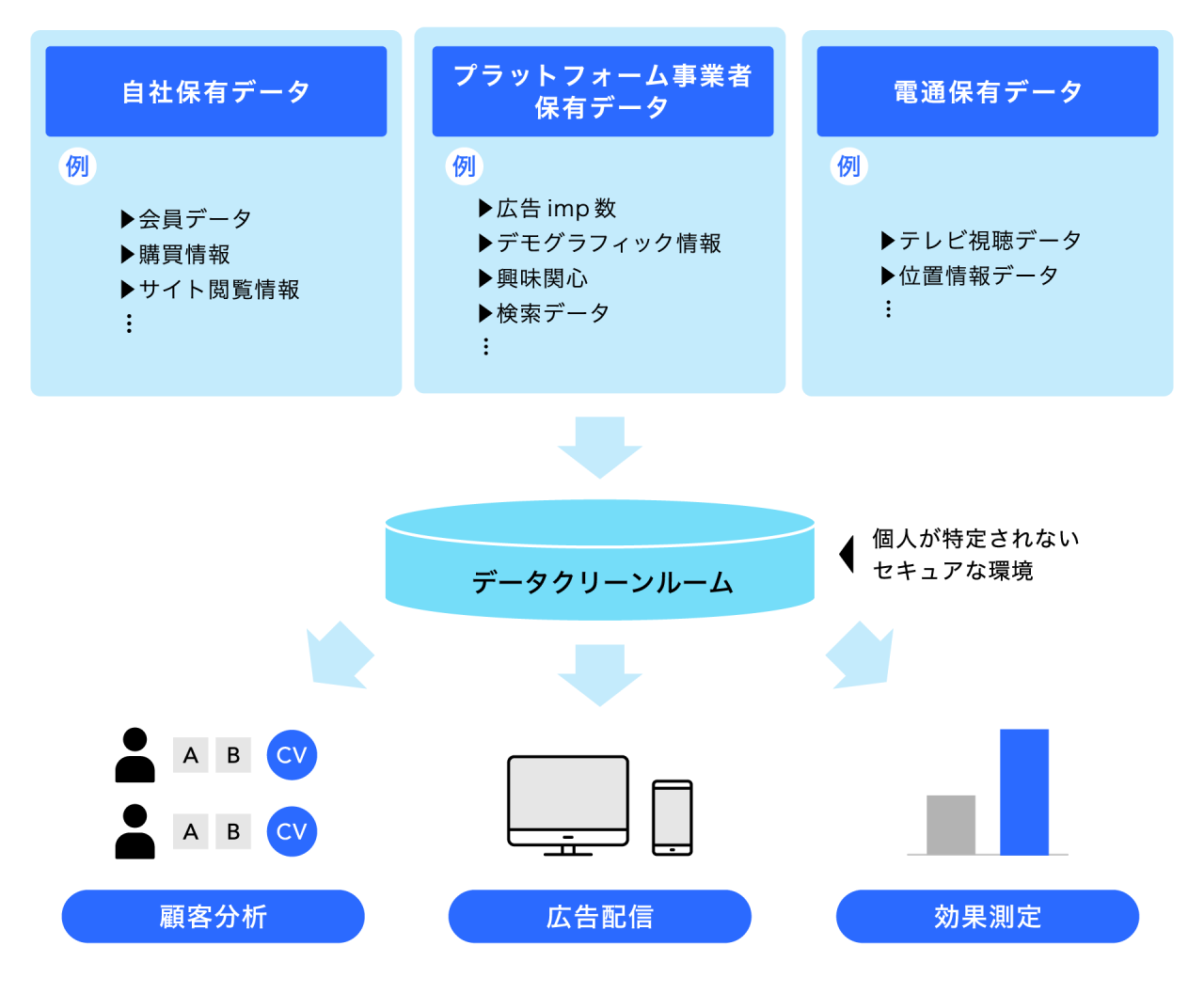 自社保有データ

例

▶会員データ
▶購買情報
▶サイト閲覧情報
⋮

プラットフォーム事業者保有データ

例

▶広告 imp 数
▶デモグラフィック情報
▶興味関心
▶検索データ
⋮

電通保有データ

例

▶テレビ視聴データ
▶位置情報データ
⋮

データクリーンルーム

個人が特定されないセキュアな環境

A B CV
A B CV

顧客分析

広告配信

効果測定